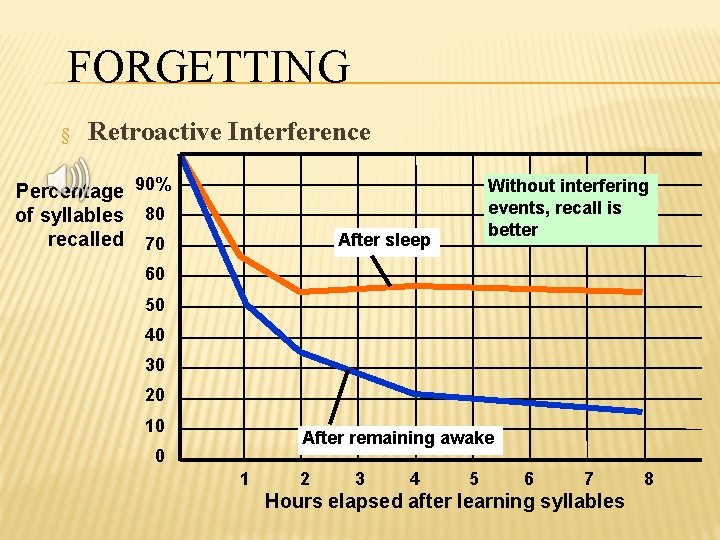 FORGETTING

§ Retroactive Interference

Percentage of syllables recalled

90%
80
70
60
50
40
30
20
10
0

Without interfering events, recall is better

After sleep

After remaining awake

1 2 3 4 5 6 7 8

Hours elapsed after learning syllables